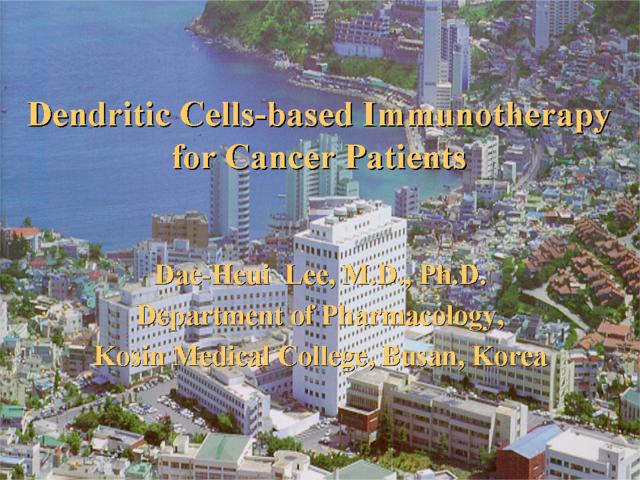 Dendritic Cells-based Immunotherapy for Cancer Patients

Dae-Heui Lee, M.D., Ph.D.
Department of Pharmacology,
Kosin Medical College, Busan, Korea